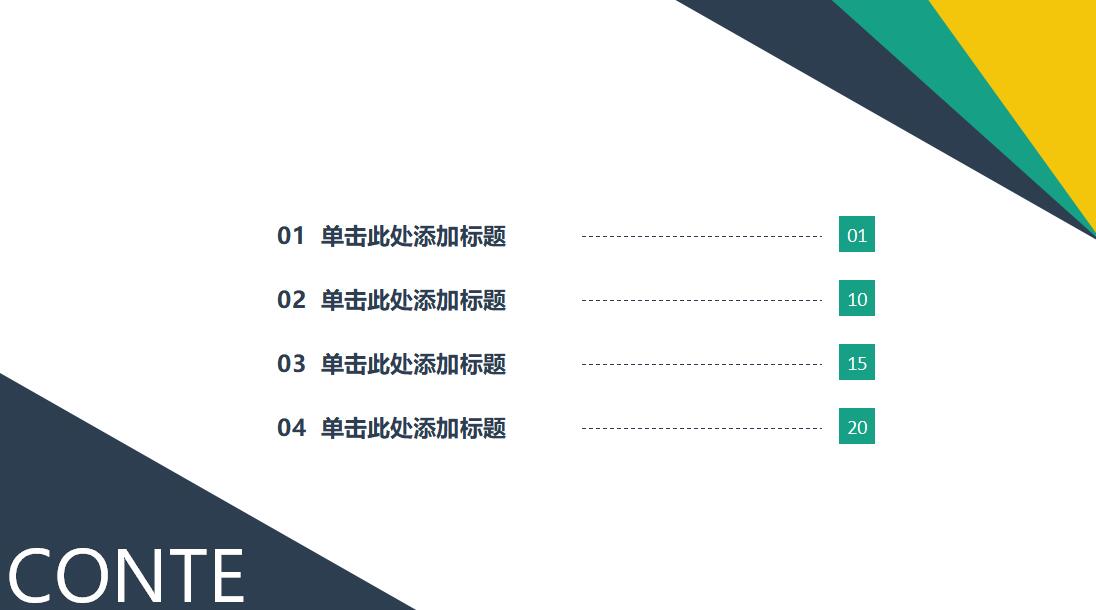 01 单击此处添加标题 01

02 单击此处添加标题 10

03 单击此处添加标题 15

04 单击此处添加标题 20

CONTE